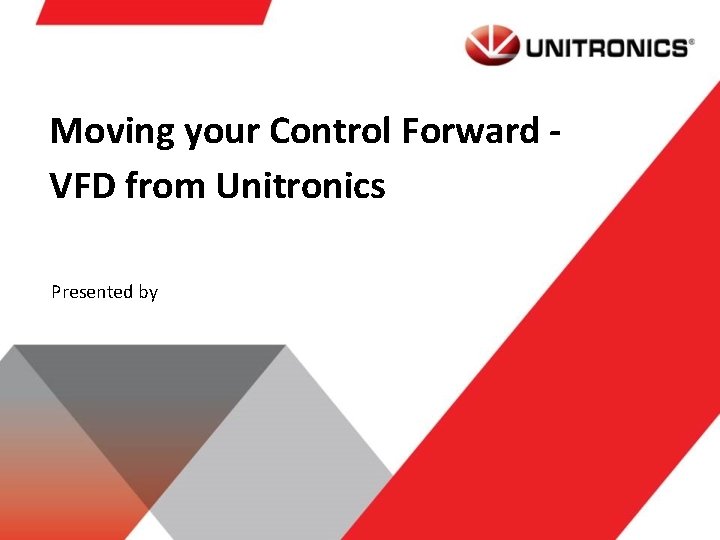 UNITRONICS®

Moving your Control Forward - VFD from Unitronics

Presented by